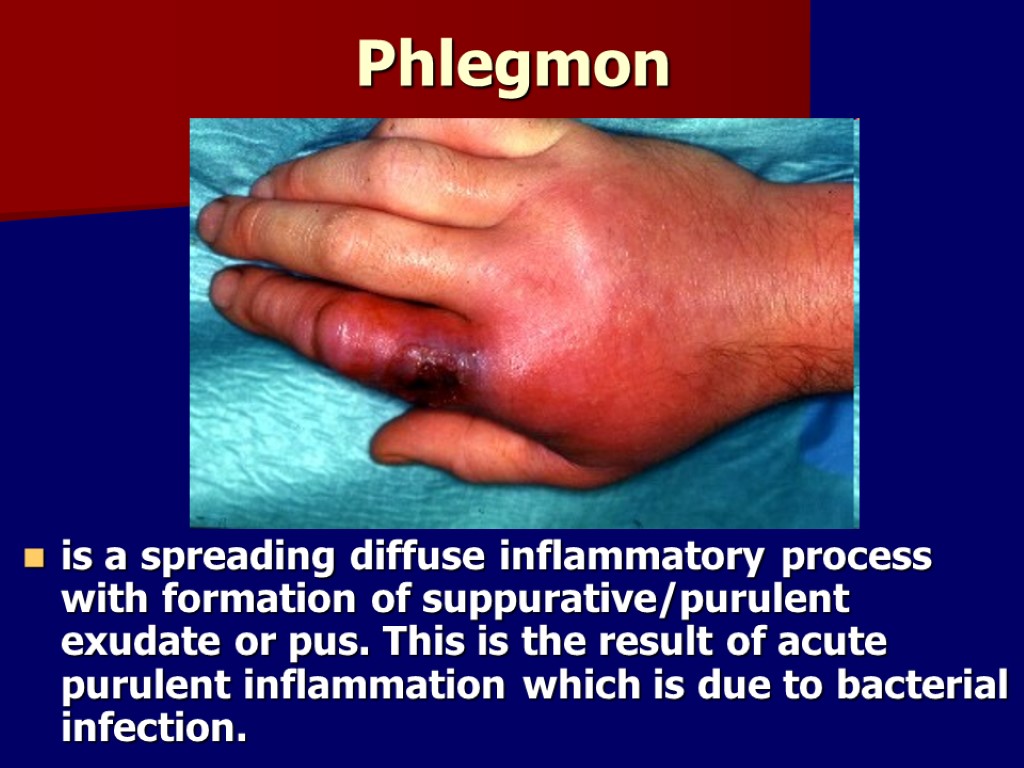 Phlegmon

is a spreading diffuse inflammatory process with formation of suppurative/purulent exudate or pus. This is the result of acute purulent inflammation which is due to bacterial infection.